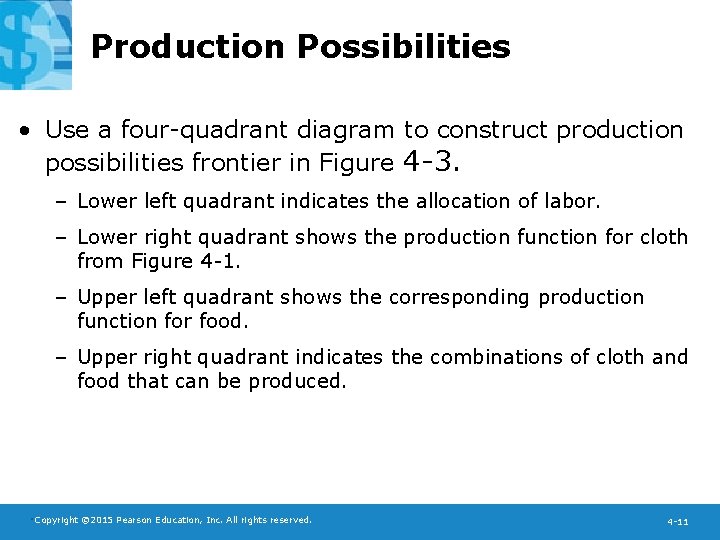 Production Possibilities

• Use a four-quadrant diagram to construct production possibilities frontier in Figure 4-3.

– Lower left quadrant indicates the allocation of labor.

– Lower right quadrant shows the production function for cloth from Figure 4-1.

– Upper left quadrant shows the corresponding production function for food.

– Upper right quadrant indicates the combinations of cloth and food that can be produced.

Copyright ©2015 Pearson Education, Inc. All rights reserved.

4-11